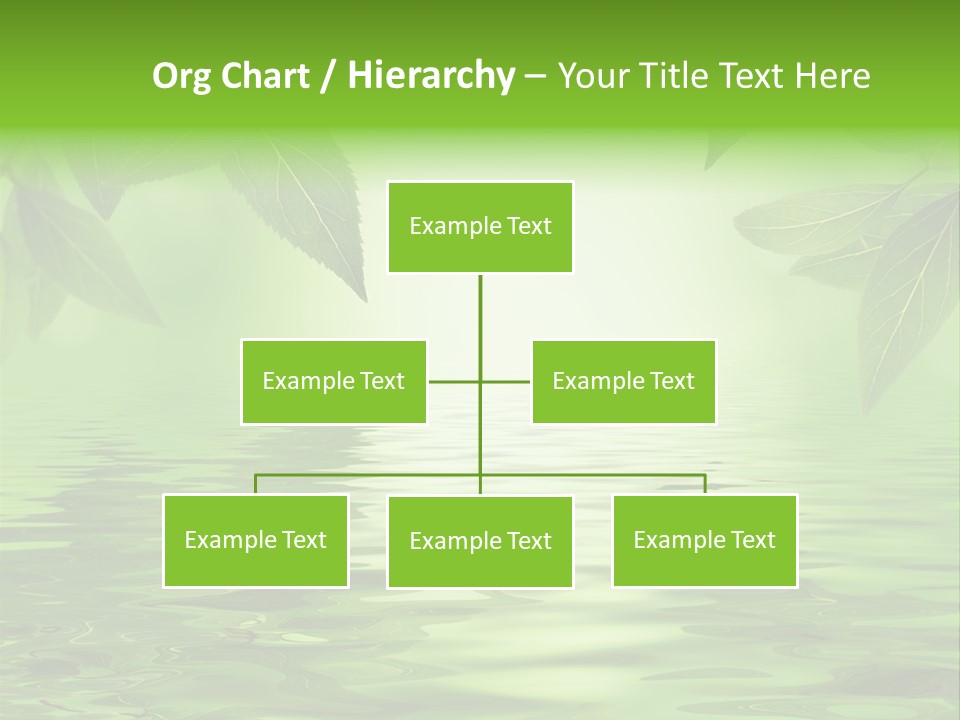 Org Chart / Hierarchy – Your Title Text Here

Example Text

Example Text

Example Text

Example Text

Example Text

Example Text